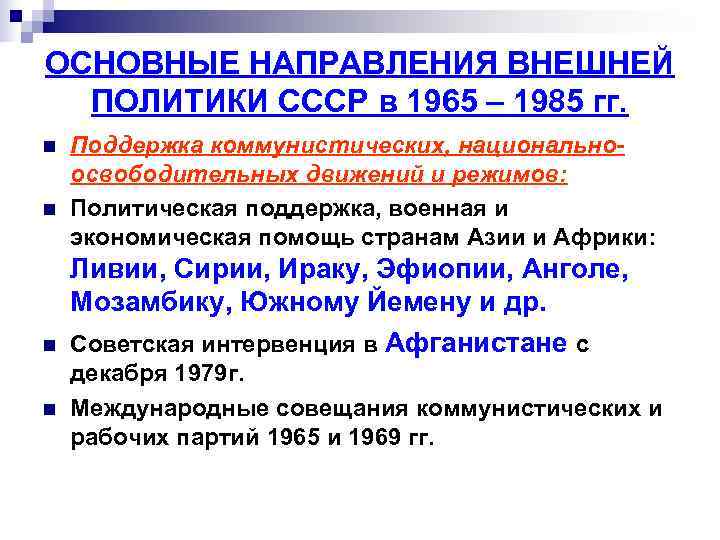 ОСНОВНЫЕ НАПРАВЛЕНИЯ ВНЕШНЕЙ ПОЛИТИКИ СССР в 1965 – 1985 гг.

Поддержка коммунистических, национально-освободительных движений и режимов:

Политическая поддержка, военная и экономическая помощь странам Азии и Африки: Ливии, Сирии, Ираку, Эфиопии, Анголе, Мозамбику, Южному Йемену и др.

Советская интервенция в Афганистане с декабря 1979г.

Международные совещания коммунистических и рабочих партий 1965 и 1969 гг.